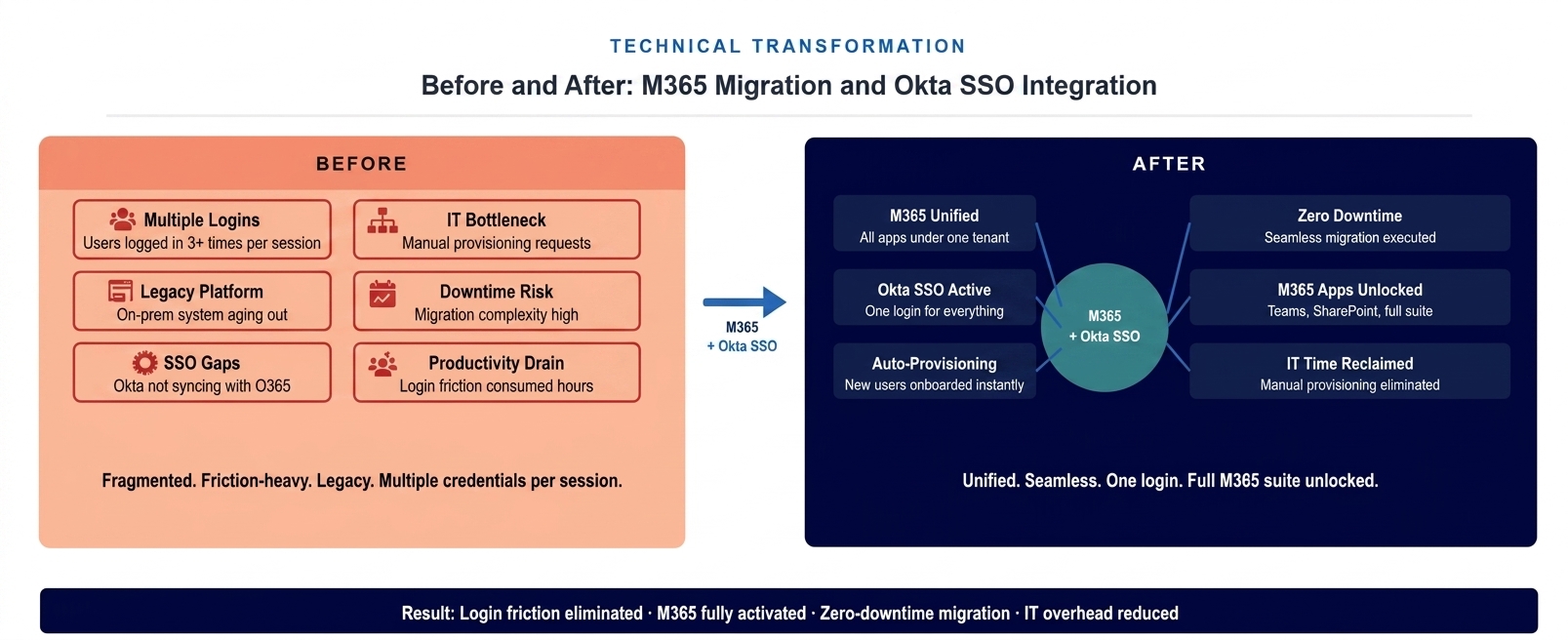 TECHNICAL TRANSFORMATION

Before and After: M365 Migration and Okta SSO Integration

BEFORE

Multiple Logins
Users logged in 3+ times per session

IT Bottleneck
Manual provisioning requests

Legacy Platform
On-prem system aging out

Downtime Risk
Migration complexity high

SSO Gaps
Okta not syncing with O365

Productivity Drain
Login friction consumed hours

Fragmented. Friction-heavy. Legacy. Multiple credentials per session.

M365
+ Okta SSO

AFTER

M365 Unified
All apps under one tenant

Okta SSO Active
One login for everything

Auto-Provisioning
New users onboarded instantly

M365
+ Okta SSO

Zero Downtime
Seamless migration executed

M365 Apps Unlocked
Teams, SharePoint, full suite

IT Time Reclaimed
Manual provisioning eliminated

Unified. Seamless. One login. Full M365 suite unlocked.

Result: Login friction eliminated · M365 fully activated · Zero-downtime migration · IT overhead reduced